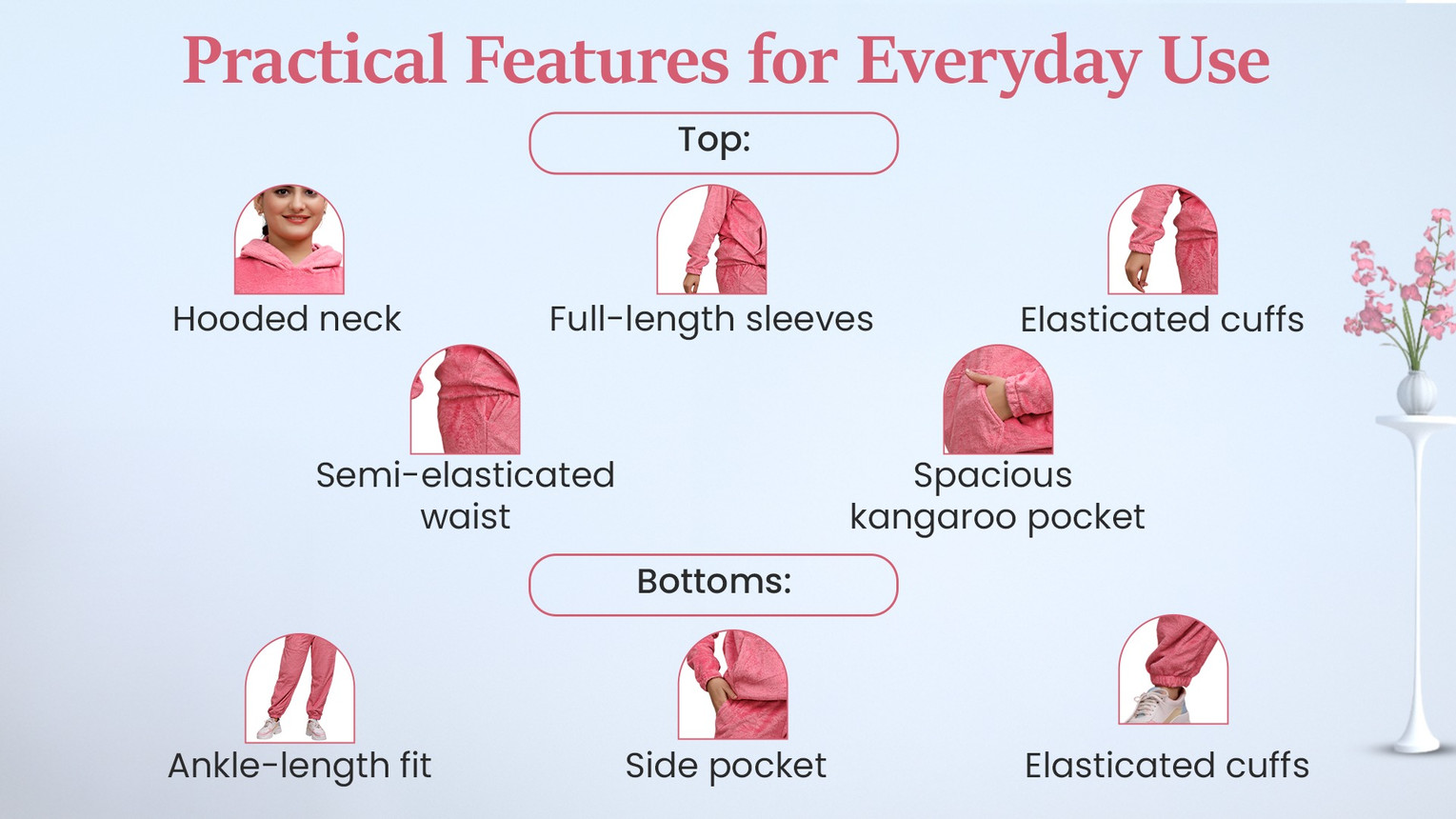 Practical Features for Everyday Use

Top:

Hooded neck

Full-length sleeves

Elasticated cuffs

Semi-elasticated waist

Spacious kangaroo pocket

Bottoms:

Ankle-length fit

Side pocket

Elasticated cuffs